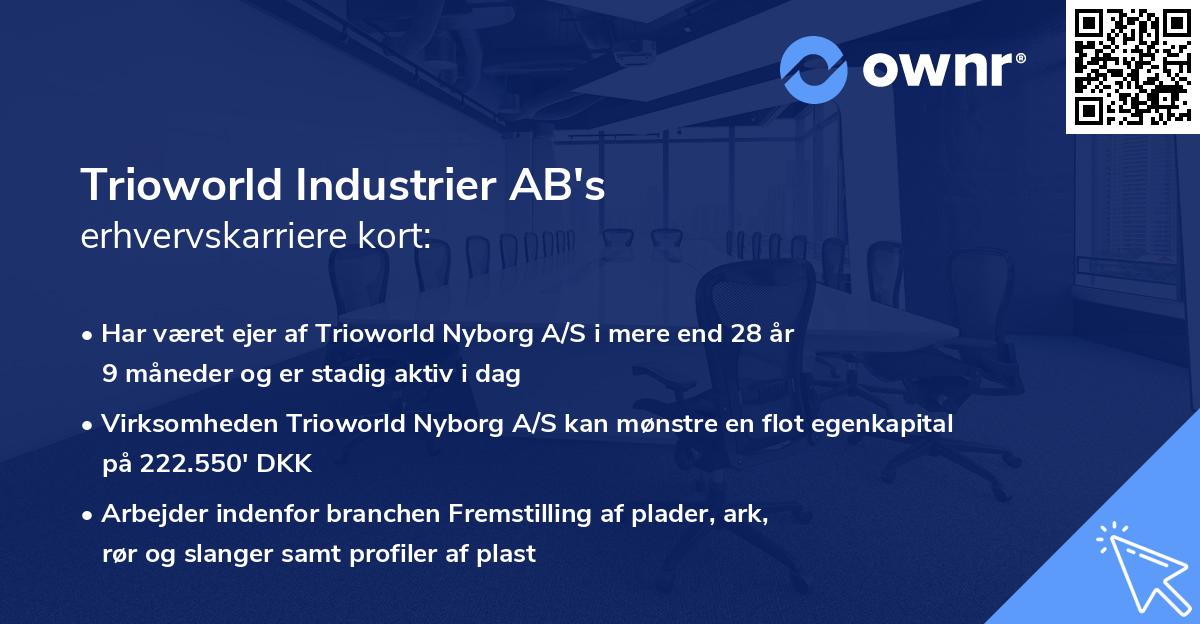 ownr®

Trioworld Industrier AB's
erhvervskarriere kort:

• Har været ejer af Trioworld Nyborg A/S i mere end 28 år 9 måneder og er stadig aktiv i dag

• Virksomheden Trioworld Nyborg A/S kan mønstre en flot egenkapital på 222.550' DKK

• Arbejder indenfor branchen Fremstilling af plader, ark, rør og slanger samt profiler af plast